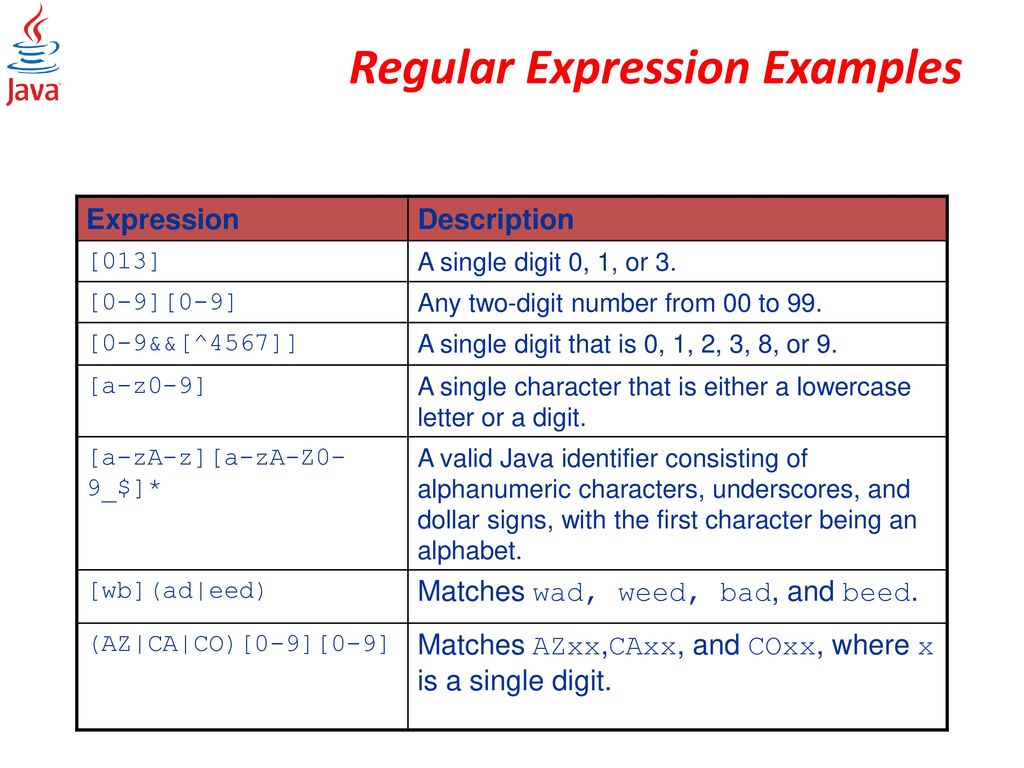 Java

Regular Expression Examples

| Expression | Description |
|---|---|
| [013] | A single digit 0, 1, or 3. |
| [0-9][0-9] | Any two-digit number from 00 to 99. |
| [0-9&&[^4567]] | A single digit that is 0, 1, 2, 3, 8, or 9. |
| [a-z0-9] | A single character that is either a lowercase letter or a digit. |
| [a-zA-z][a-zA-Z0-9_$]* | A valid Java identifier consisting of alphanumeric characters, underscores, and dollar signs, with the first character being an alphabet. |
| [wb](ad\|eed) | Matches wad, weed, bad, and beed. |
| (AZ\|CA\|CO)[0-9][0-9] | Matches AZxx,CAxx, and COxx, where x is a single digit. |